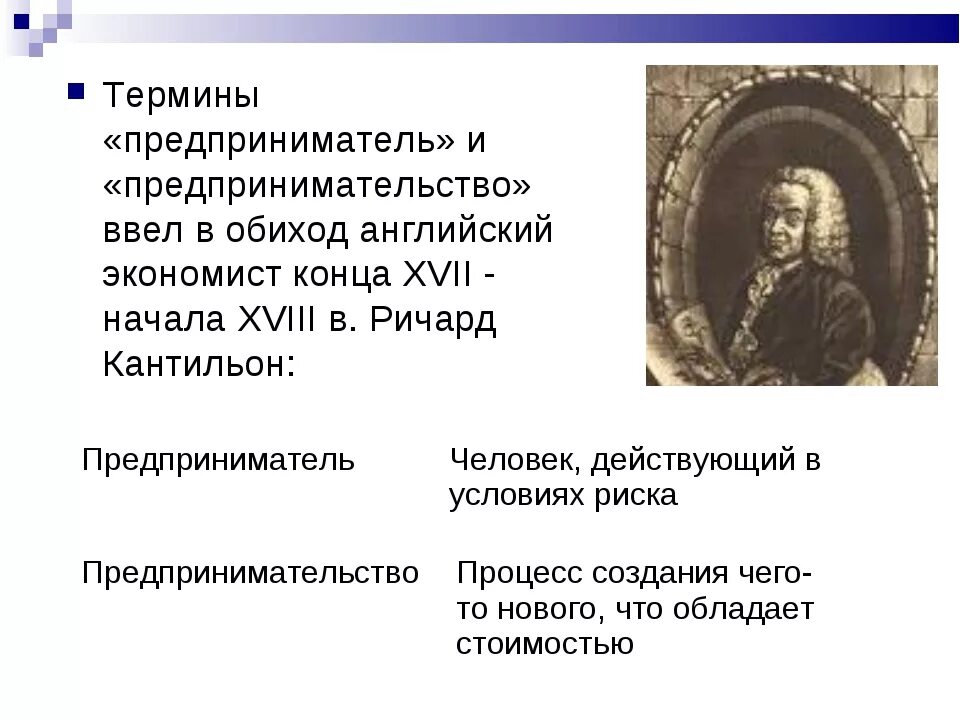 Термины «предприниматель» и «предпринимательство» ввел в обиход английский экономист конца XVII - начала XVIII в. Ричард Кантильон:

| Предприниматель | Человек, действующий в условиях риска |
|---|---|
| Предпринимательство | Процесс создания чего-то нового, что обладает стоимостью |